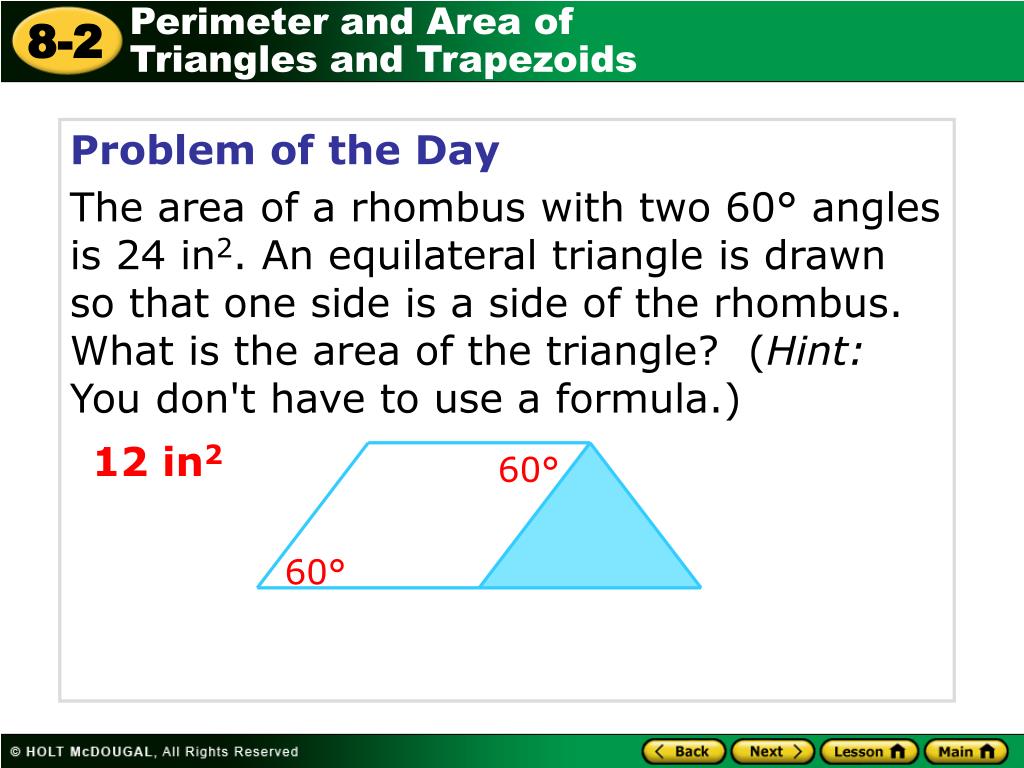 8-2 Perimeter and Area of Triangles and Trapezoids

Problem of the Day

The area of a rhombus with two 60° angles is 24 in$^2$. An equilateral triangle is drawn so that one side is a side of the rhombus. What is the area of the triangle? (Hint: You don't have to use a formula.)

12 in$^2$

60°

60°

© HOLT McDOUGAL, All Rights Reserved

Back Next Lesson Main